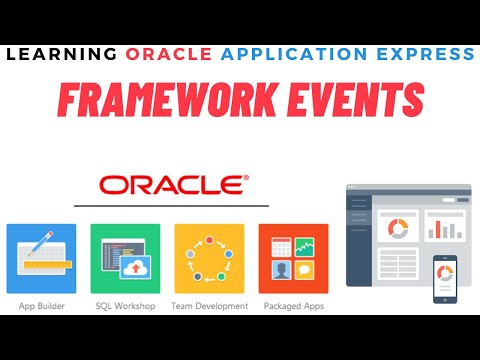 LEARNING ORACLE APPLICATION EXPRESS

FRAMEWORK EVENTS

ORACLE®

App Builder

SQL Workshop

Team Development

Packaged Apps